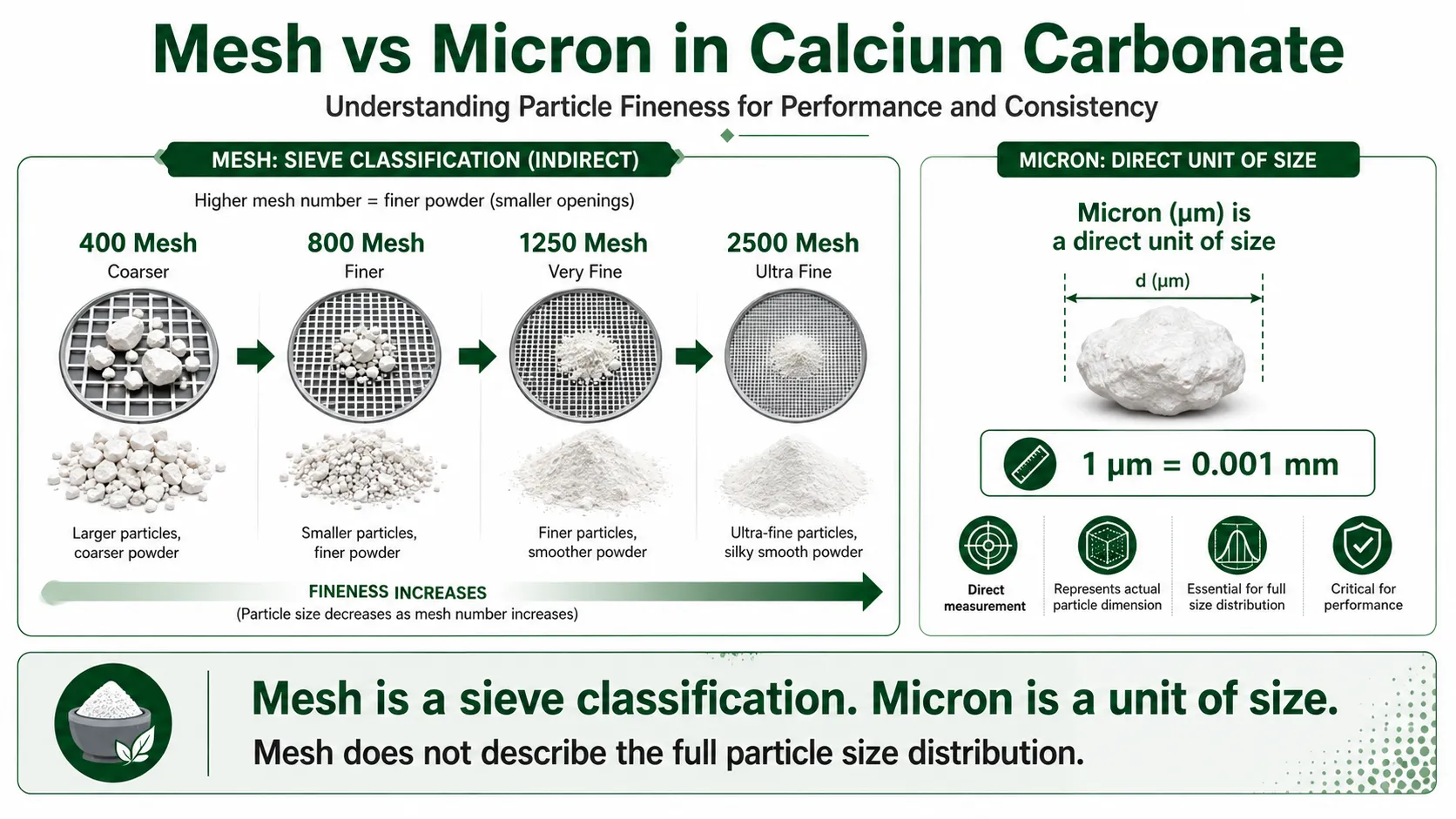 Mesh vs Micron in Calcium Carbonate

Understanding Particle Fineness for Performance and Consistency

MESH: SIEVE CLASSIFICATION (INDIRECT)

Higher mesh number = finer powder (smaller openings)

400 Mesh
Coarser

Larger particles, coarser powder

800 Mesh
Finer

Smaller particles, finer powder

1250 Mesh
Very Fine

Finer particles, smoother powder

2500 Mesh
Ultra Fine

Ultra-fine particles, silky smooth powder

FINENESS INCREASES
(Particle size decreases as mesh number increases)

MICRON: DIRECT UNIT OF SIZE

Micron (µm) is a direct unit of size

d (µm)

1 µm = 0.001 mm

Direct measurement

Represents actual particle dimension

Essential for full size distribution

Critical for performance

Mesh is a sieve classification. Micron is a unit of size.

Mesh does not describe the full particle size distribution.